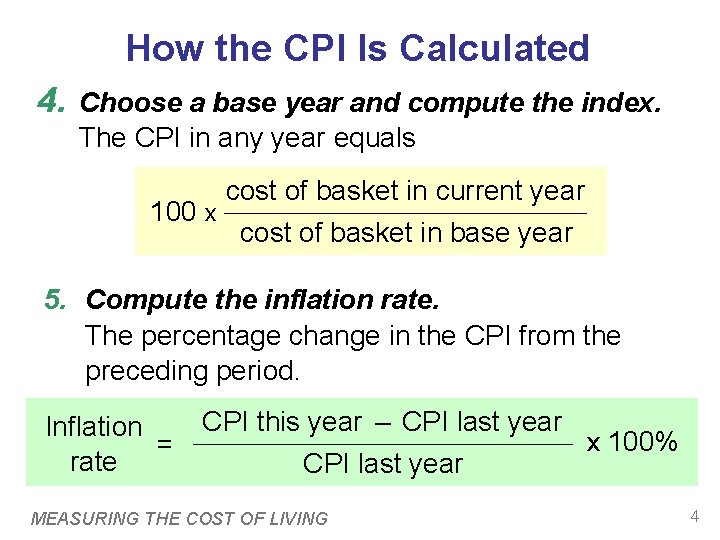 How the CPI Is Calculated

4. Choose a base year and compute the index.
The CPI in any year equals

$100 \times \frac{\text{cost of basket in current year}}{\text{cost of basket in base year}}$

5. Compute the inflation rate.
The percentage change in the CPI from the preceding period.

$\text{Inflation rate} = \frac{\text{CPI this year} - \text{CPI last year}}{\text{CPI last year}} \times 100\%$

MEASURING THE COST OF LIVING

4